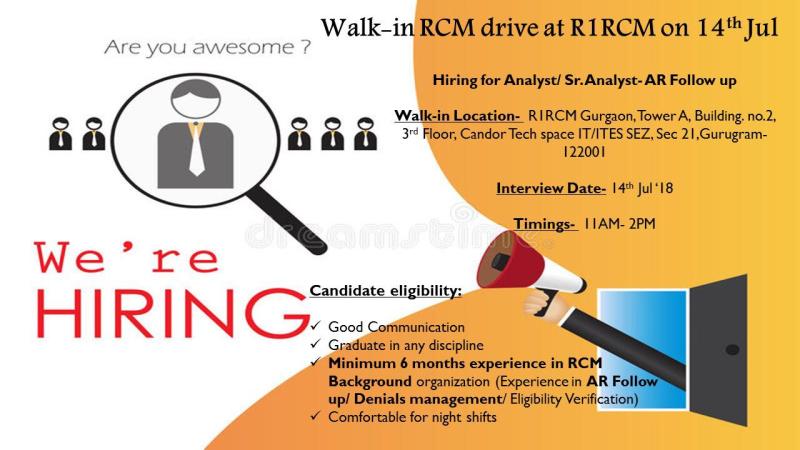 Are you awesome ?

Walk-in RCM drive at R1RCM on 14$^{th}$ Jul

Hiring for Analyst/ Sr. Analyst- AR Follow up

Walk-in Location- R1RCM Gurgaon, Tower A, Building. no.2, 3$^{rd}$ Floor, Candor Tech space IT/ITES SEZ, Sec 21, Gurugram-122001

Interview Date- 14$^{th}$ Jul '18

Timings- 11AM- 2PM

dreamstime

We're HIRING

Candidate eligibility:

✓ Good Communication
✓ Graduate in any discipline
✓ Minimum 6 months experience in RCM Background organization (Experience in AR Follow up/ Denials management/ Eligibility Verification)
✓ Comfortable for night shifts